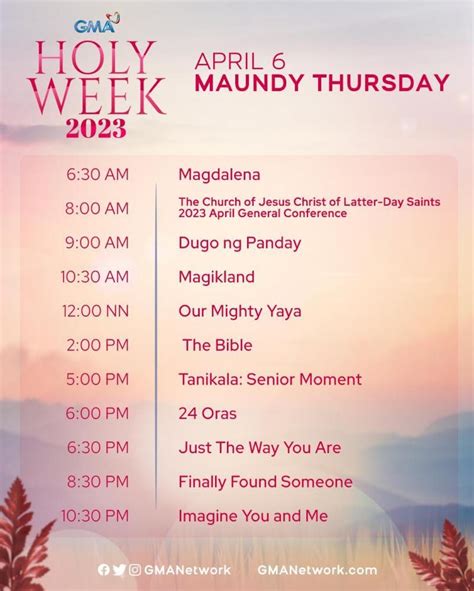 GMA
HOLY WEEK
2023

APRIL 6
MAUNDY THURSDAY

| | |
|---|---|
| 6:30 AM | Magdalena |
| 8:00 AM | The Church of Jesus Christ of Latter-Day Saints 2023 April General Conference |
| 9:00 AM | Dugo ng Panday |
| 10:30 AM | Magikland |
| 12:00 NN | Our Mighty Yaya |
| 2:00 PM | The Bible |
| 5:00 PM | Tanikala: Senior Moment |
| 6:00 PM | 24 Oras |
| 6:30 PM | Just The Way You Are |
| 8:30 PM | Finally Found Someone |
| 10:30 PM | Imagine You and Me |

GMANetwork GMANetwork.com